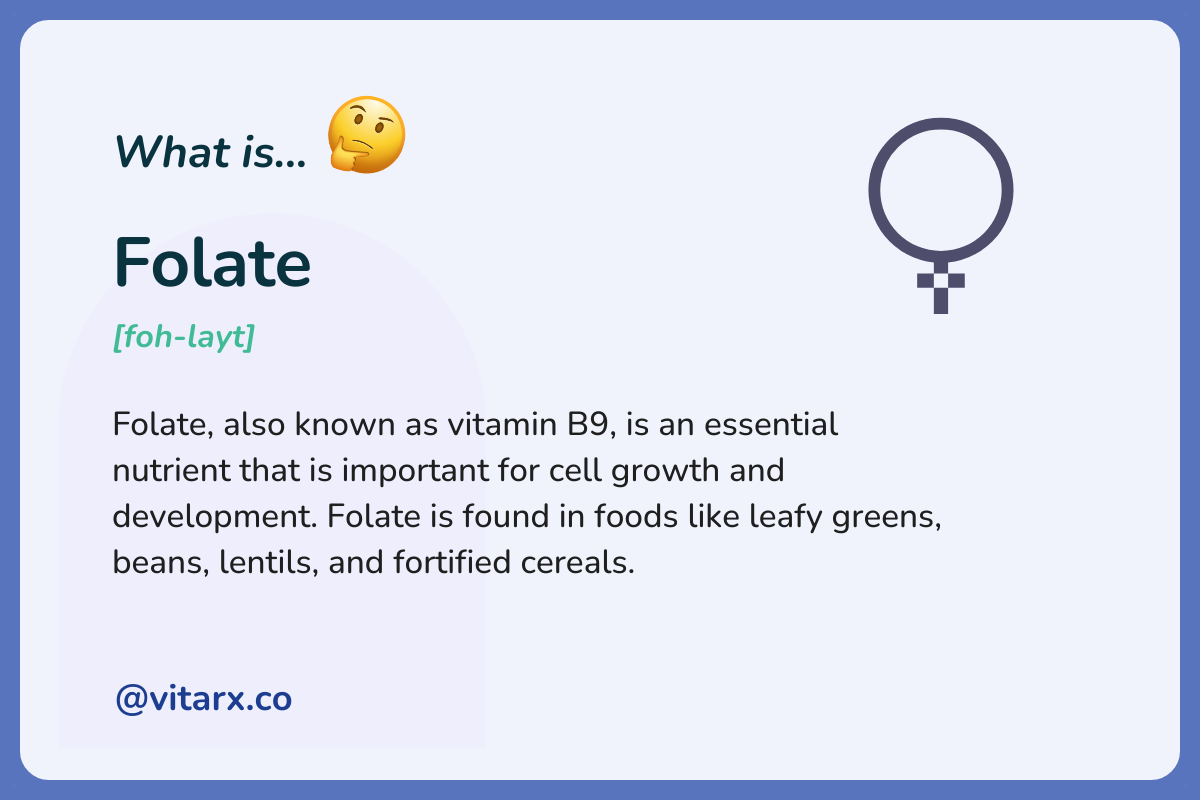 What is... 🤔

Folate

[foh-layt]

Folate, also known as vitamin B9, is an essential nutrient that is important for cell growth and development. Folate is found in foods like leafy greens, beans, lentils, and fortified cereals.

@vitarx.co